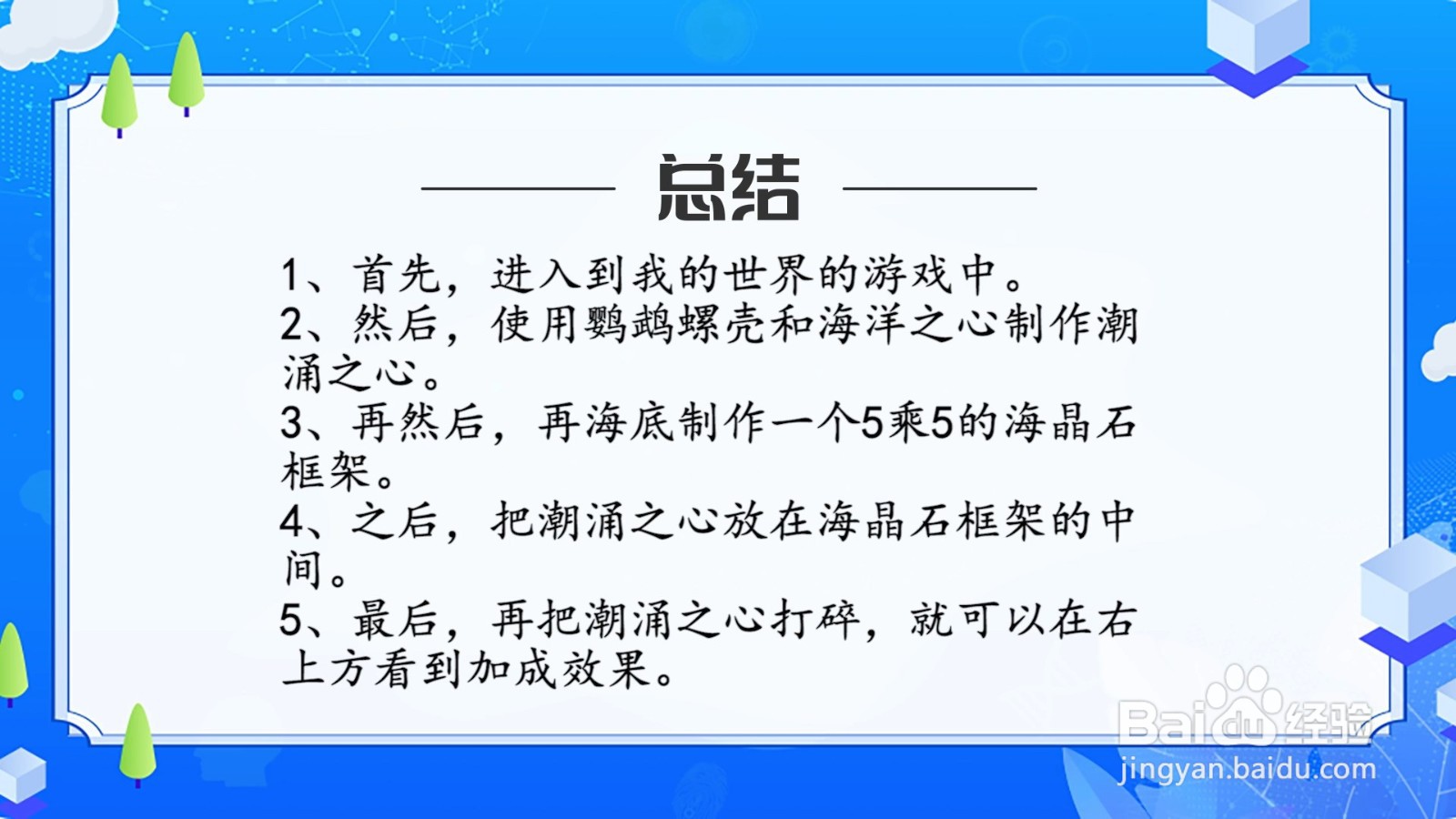 总结

1、首先，进入到我的世界的游戏中。
2、然后，使用鹦鹉螺壳和海洋之心制作潮涌之心。
3、再然后，再海底制作一个5乘5的海晶石框架。
4、之后，把潮涌之心放在海晶石框架的中间。
5、最后，再把潮涌之心打碎，就可以在右上方看到加成效果。

Baidu经验
jingyan.baidu.com